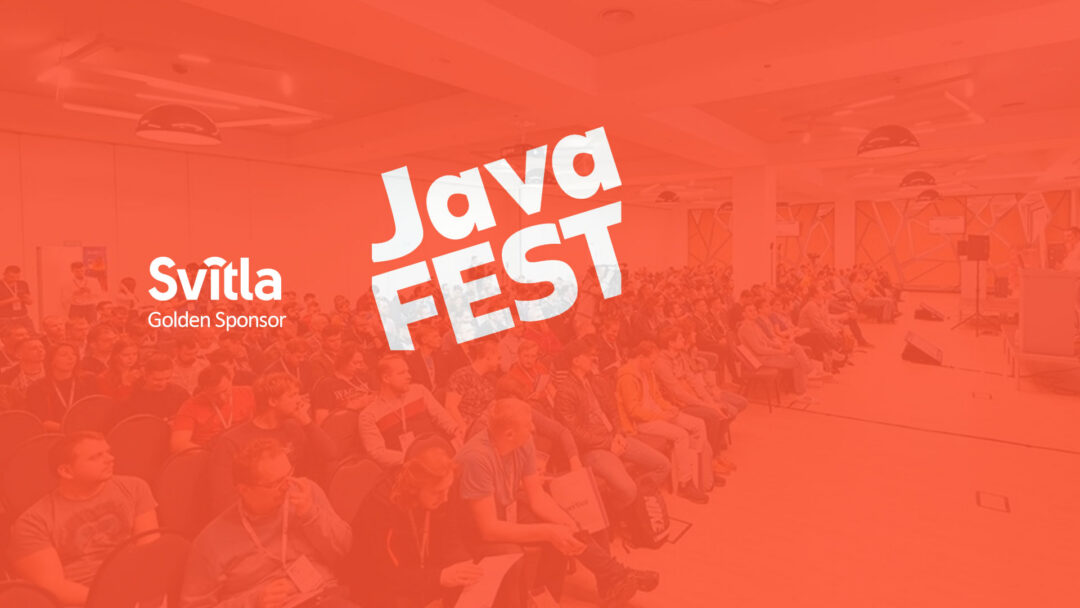 Svitla
Golden Sponsor

Java
FEST